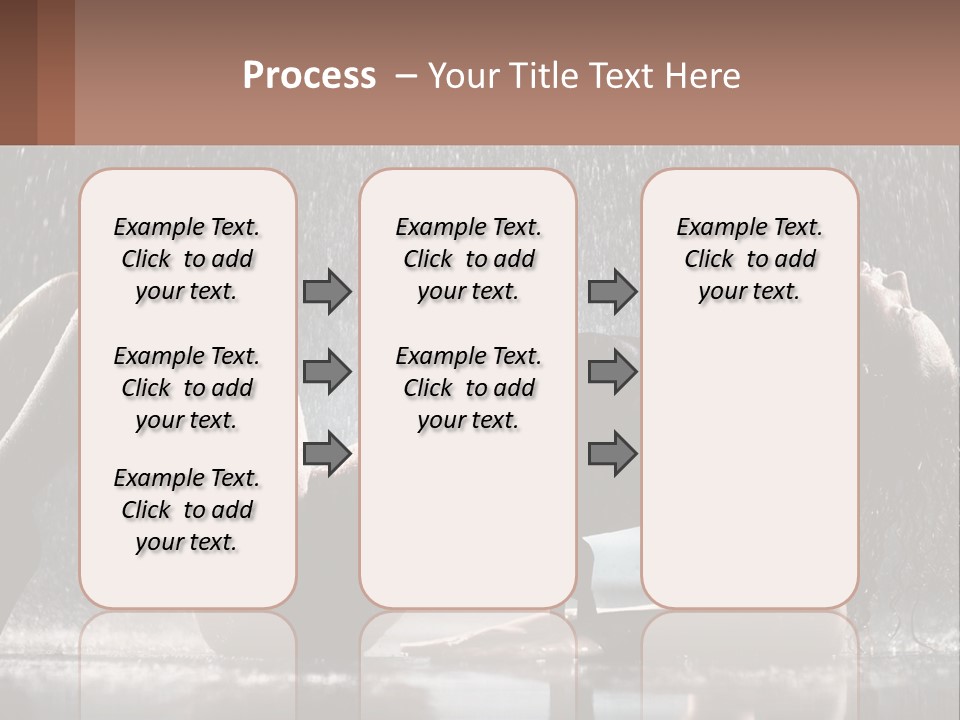 Process – Your Title Text Here

Example Text. Click to add your text.

Example Text. Click to add your text.

Example Text. Click to add your text.

Example Text. Click to add your text.

Example Text. Click to add your text.

Example Text. Click to add your text.